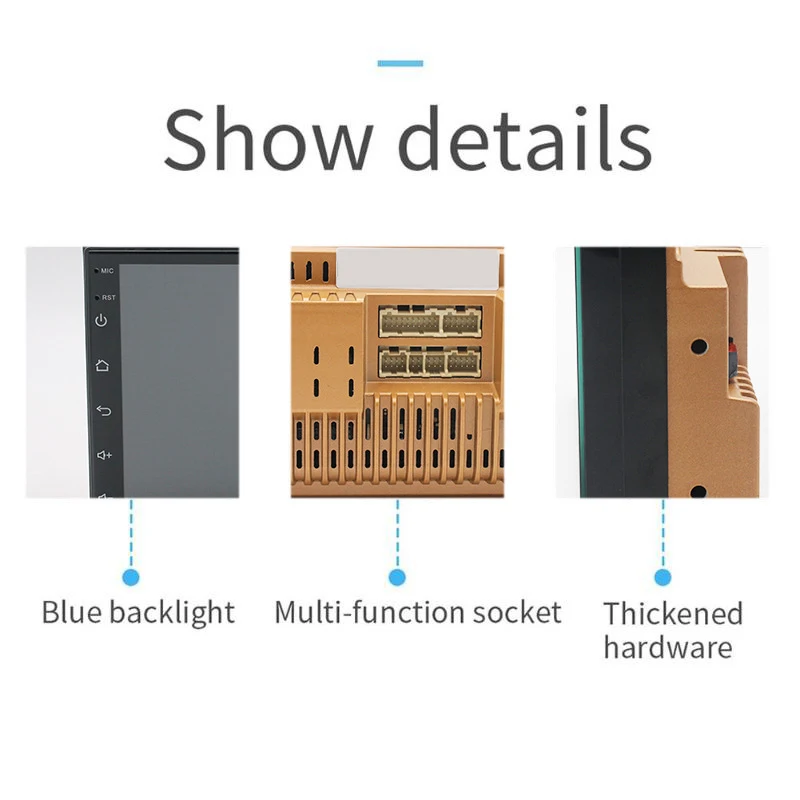 Show details

MIC
RST

Blue backlight

Multi-function socket

Thickened hardware